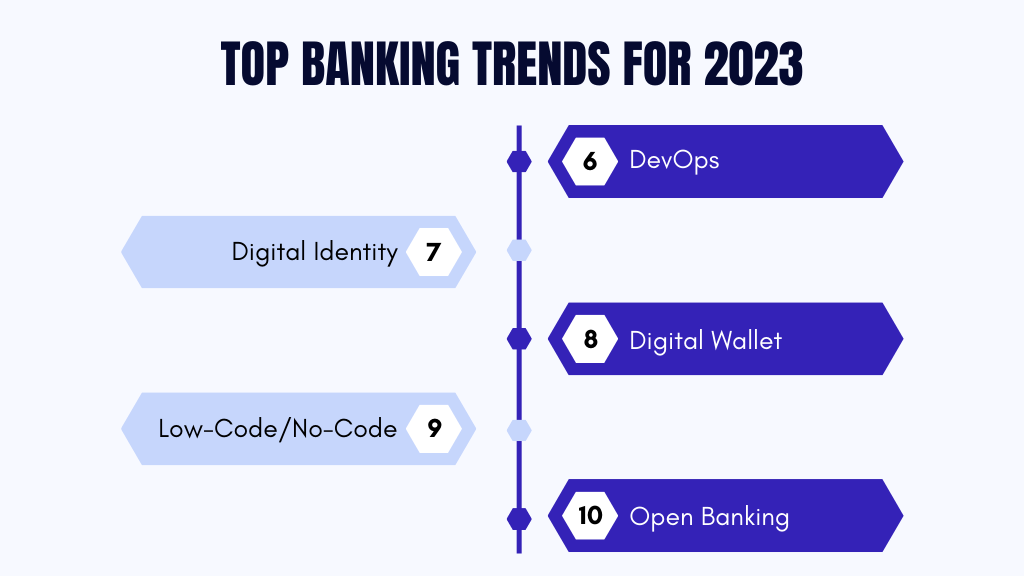 TOP BANKING TRENDS FOR 2023

6 DevOps

Digital Identity 7

8 Digital Wallet

Low-Code/No-Code 9

10 Open Banking